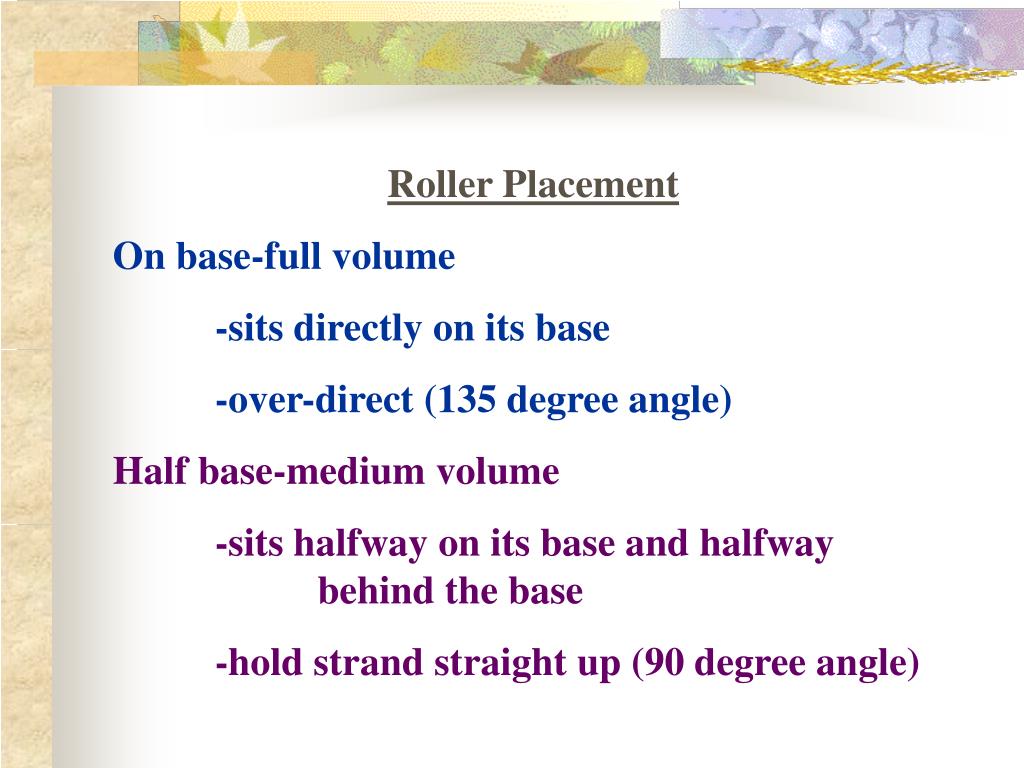 Roller Placement

On base-full volume

-sits directly on its base

-over-direct (135 degree angle)

Half base-medium volume

-sits halfway on its base and halfway behind the base

-hold strand straight up (90 degree angle)